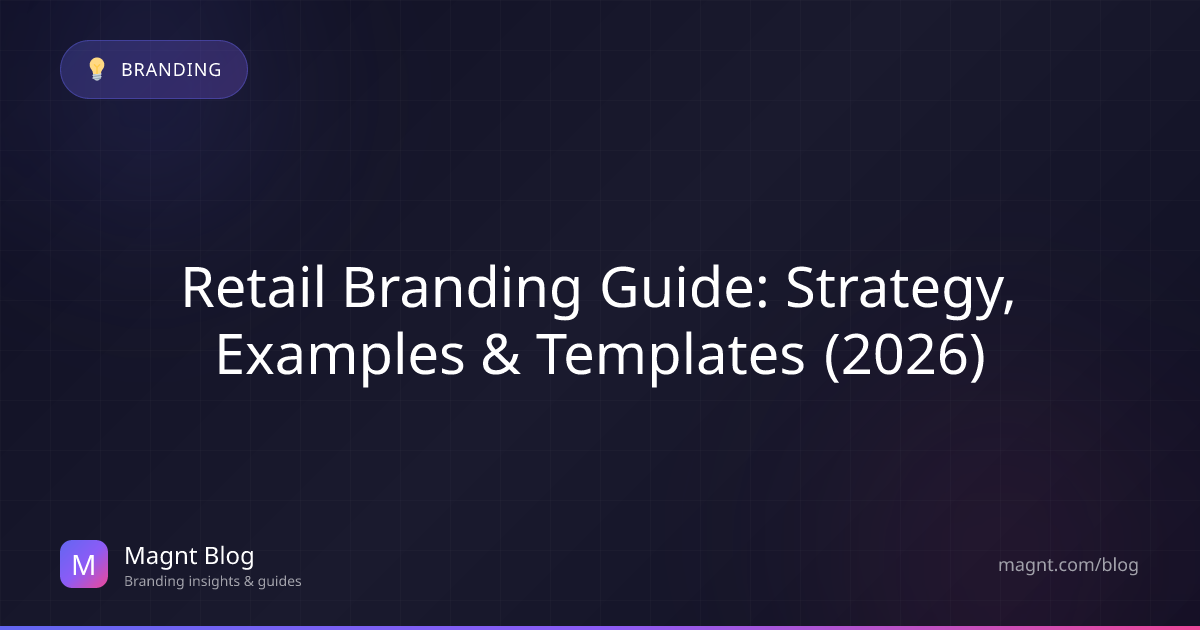 BRANDING

Retail Branding Guide: Strategy, Examples & Templates (2026)

M

Magnt Blog
Branding insights & guides

magnt.com/blog